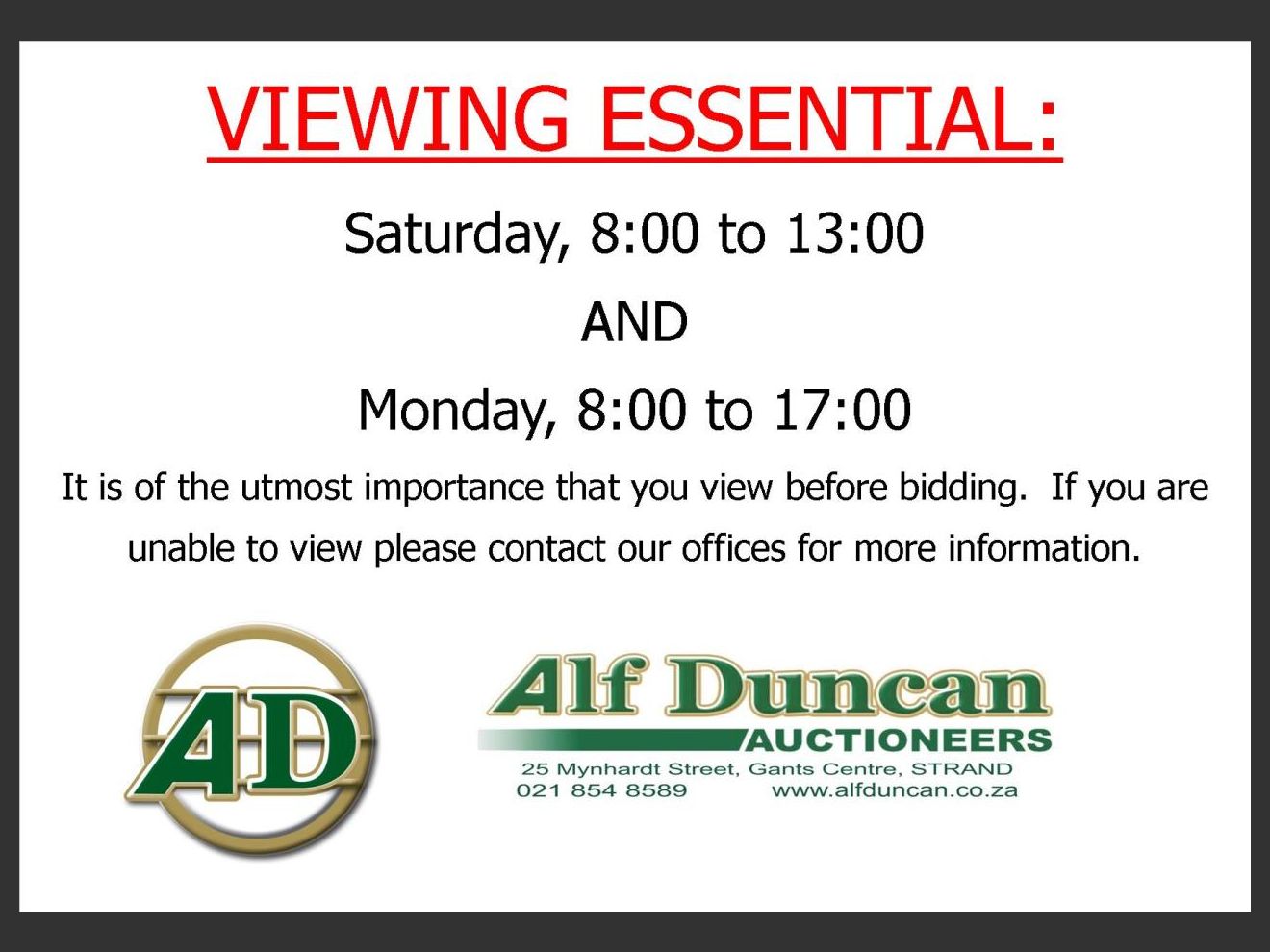 VIEWING ESSENTIAL:

Saturday, 8:00 to 13:00

AND

Monday, 8:00 to 17:00

It is of the utmost importance that you view before bidding. If you are unable to view please contact our offices for more information.

AD

Alf Duncan
AUCTIONEERS
25 Mynhardt Street, Gants Centre, STRAND
021 854 8589 www.alfduncan.co.za